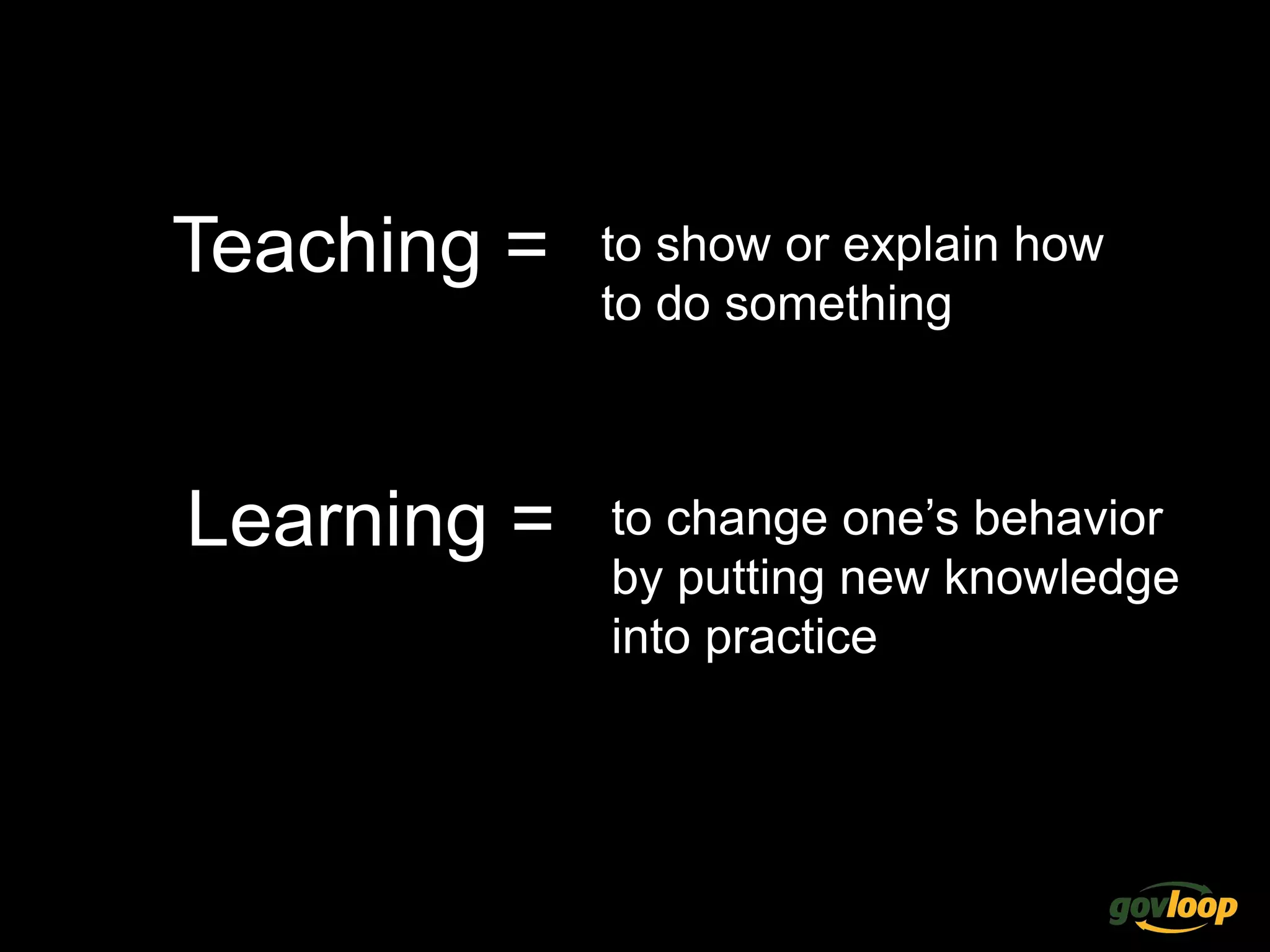 Teaching = to show or explain how to do something

Learning = to change one’s behavior by putting new knowledge into practice

govloop